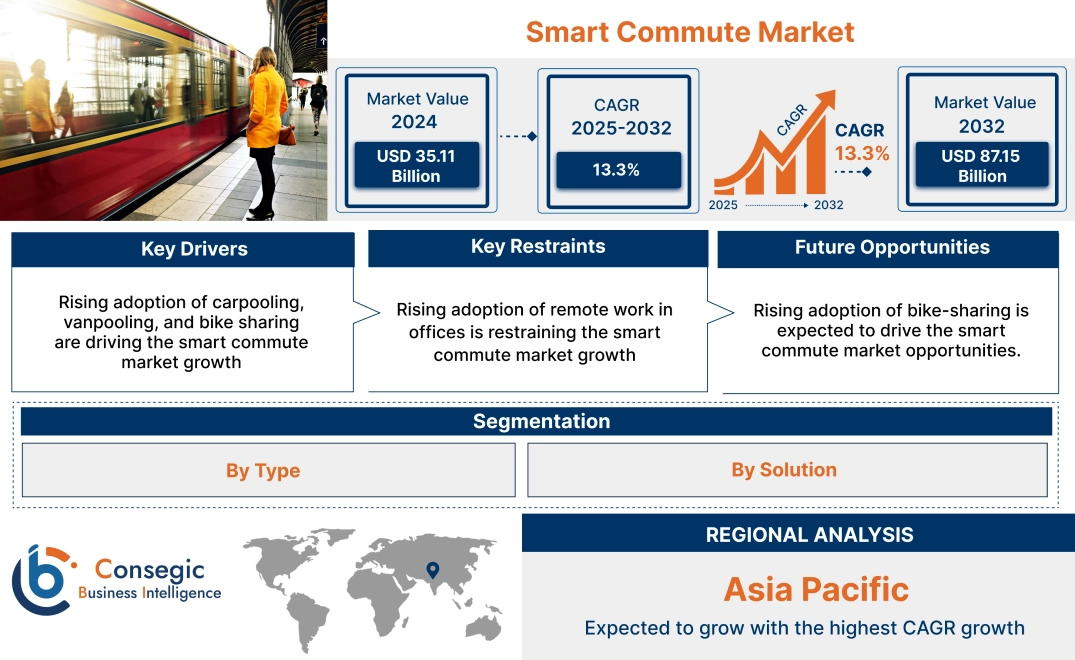 Smart Commute Market

Market Value 2024

USD 35.11 Billion

CAGR 2025-2032

13.3%

CAGR

CAGR 13.3%

2025 2032

Market Value 2032

USD 87.15 Billion

Key Drivers

Rising adoption of carpooling, vanpooling, and bike sharing are driving the smart commute market growth

Key Restraints

Rising adoption of remote work in offices is restraining the smart commute market growth

Future Opportunities

Rising adoption of bike-sharing is expected to drive the smart commute market opportunities.

Segmentation

By Type

By Solution

Consegic Business Intelligence

REGIONAL ANALYSIS

Asia Pacific

Expected to grow with the highest CAGR growth